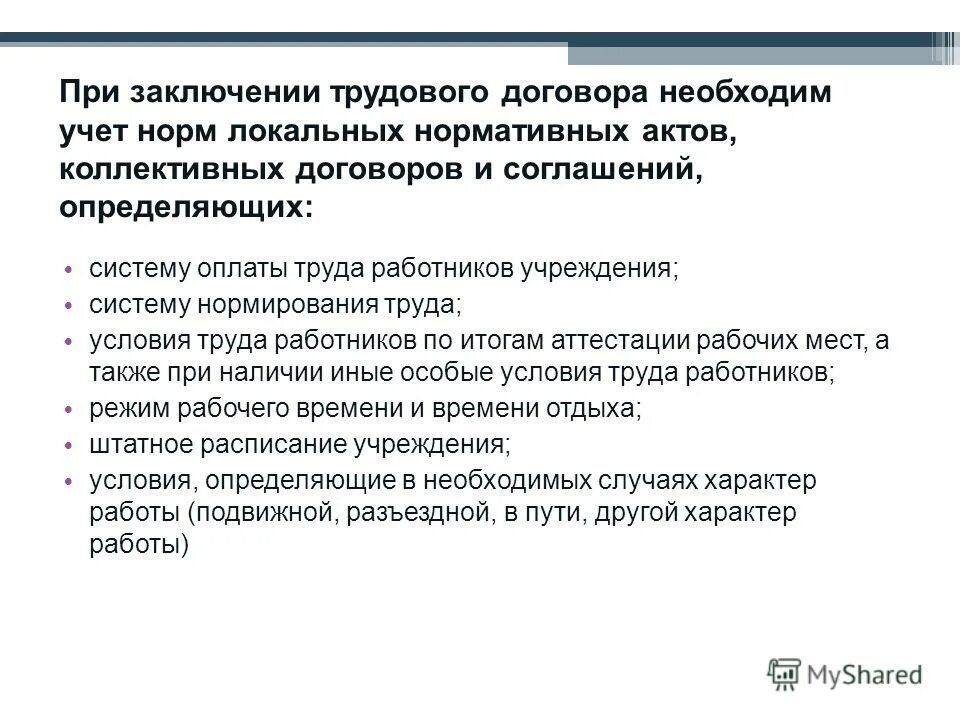 При заключении трудового договора необходим учет норм локальных нормативных актов, коллективных договоров и соглашений, определяющих:

• систему оплаты труда работников учреждения;
• систему нормирования труда;
• условия труда работников по итогам аттестации рабочих мест, а также при наличии иные особые условия труда работников;
• режим рабочего времени и времени отдыха;
• штатное расписание учреждения;
• условия, определяющие в необходимых случаях характер работы (подвижной, разъездной, в пути, другой характер работы)

MyShared